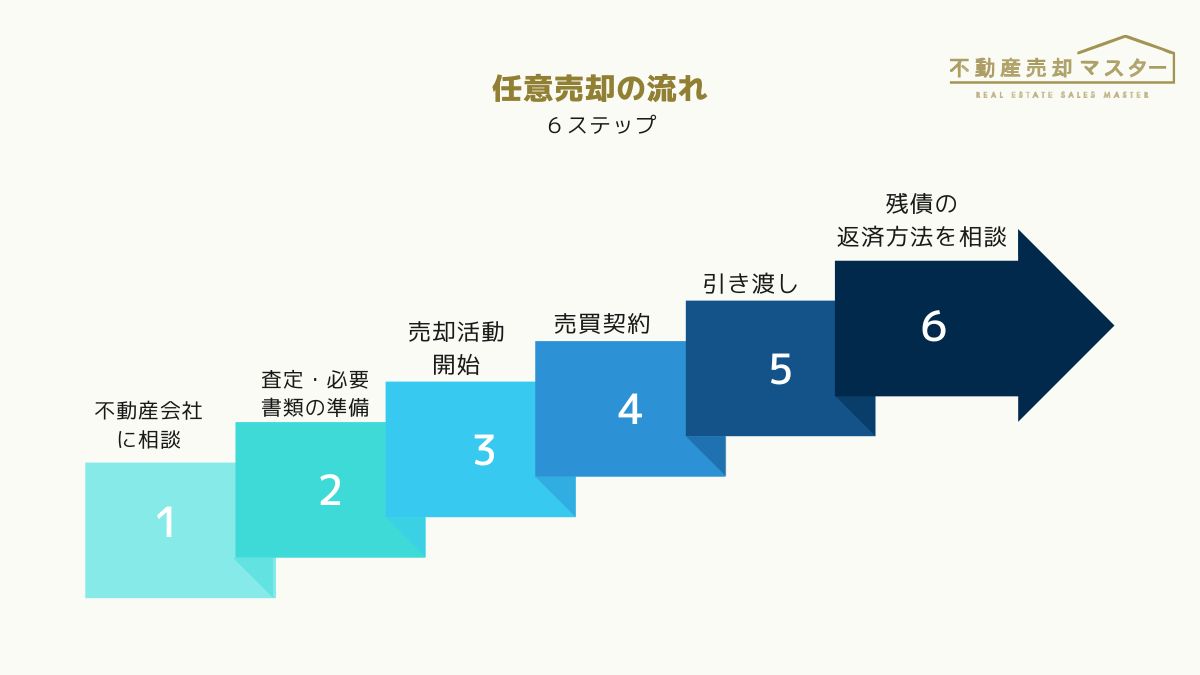 不動産売却マスター
REAL ESTATE SALES MASTER

任意売却の流れ
６ステップ

不動産会社に相談
1

査定・必要書類の準備
2

売却活動開始
3

売買契約
4

引き渡し
5

残債の返済方法を相談
6